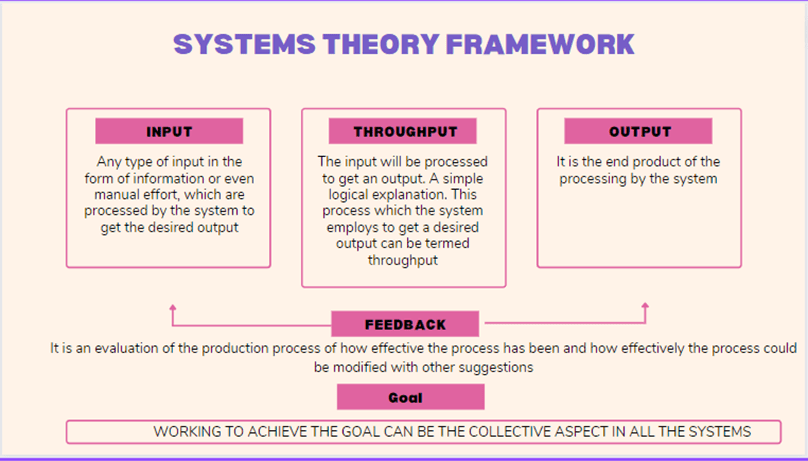 SYSTEMS THEORY FRAMEWORK

INPUT

Any type of input in the form of information or even manual effort, which are processed by the system to get the desired output

THROUGHPUT

The input will be processed to get an output. A simple logical explanation. This process which the system employs to get a desired output can be termed throughput

OUTPUT

It is the end product of the processing by the system

FEEDBACK

It is an evaluation of the production process of how effective the process has been and how effectively the process could be modified with other suggestions

Goal

WORKING TO ACHIEVE THE GOAL CAN BE THE COLLECTIVE ASPECT IN ALL THE SYSTEMS